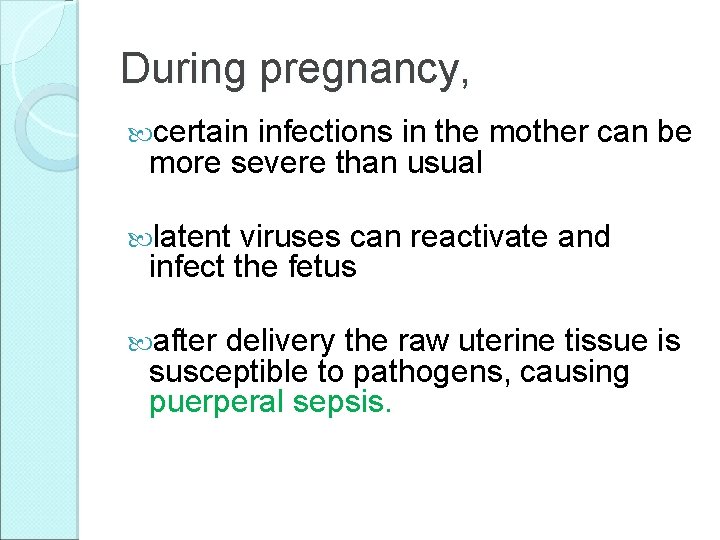 During pregnancy,

certain infections in the mother can be more severe than usual

latent viruses can reactivate and infect the fetus

after delivery the raw uterine tissue is susceptible to pathogens, causing puerperal sepsis.